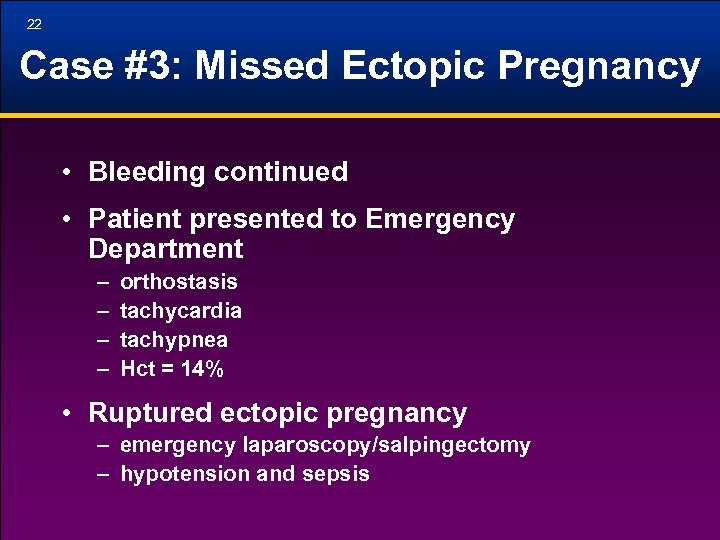 22

Case #3: Missed Ectopic Pregnancy

• Bleeding continued
• Patient presented to Emergency Department
– orthostasis
– tachycardia
– tachypnea
– Hct = 14%
• Ruptured ectopic pregnancy
– emergency laparoscopy/salpingectomy
– hypotension and sepsis